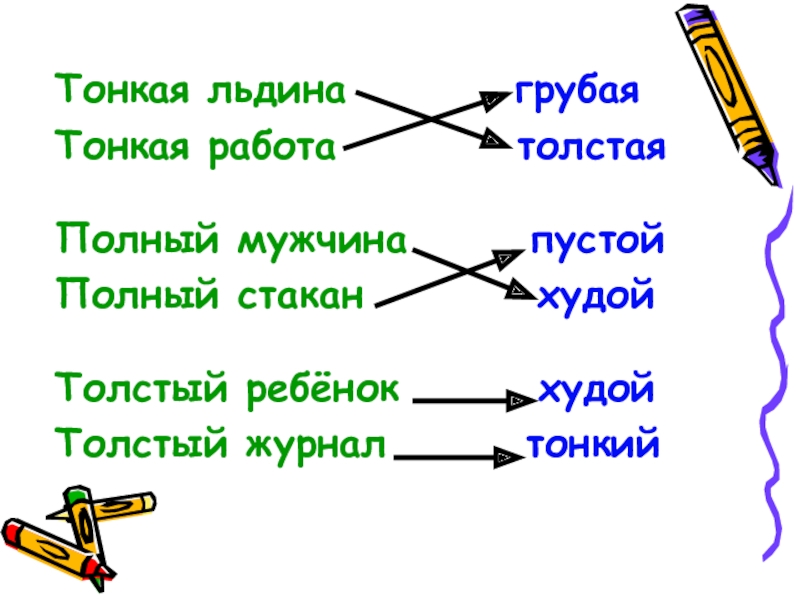 Тонкая льдина грубая
Тонкая работа толстая

Полный мужчина пустой
Полный стакан худой

Толстый ребёнок худой
Толстый журнал тонкий